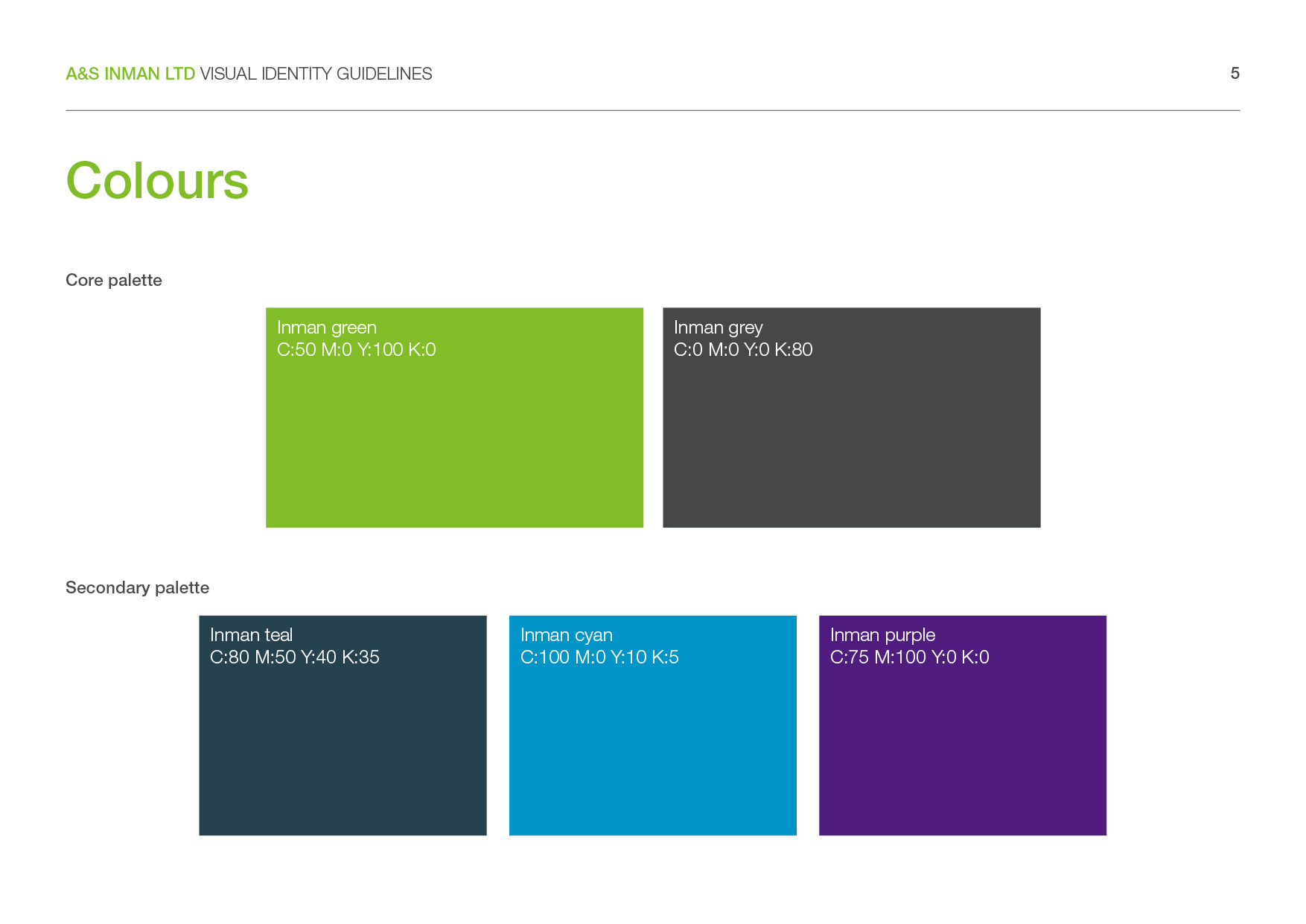 A&S INMAN LTD VISUAL IDENTITY GUIDELINES 5

Colours

Core palette

Inman green
C:50 M:0 Y:100 K:0

Inman grey
C:0 M:0 Y:0 K:80

Secondary palette

Inman teal
C:80 M:50 Y:40 K:35

Inman cyan
C:100 M:0 Y:10 K:5

Inman purple
C:75 M:100 Y:0 K:0